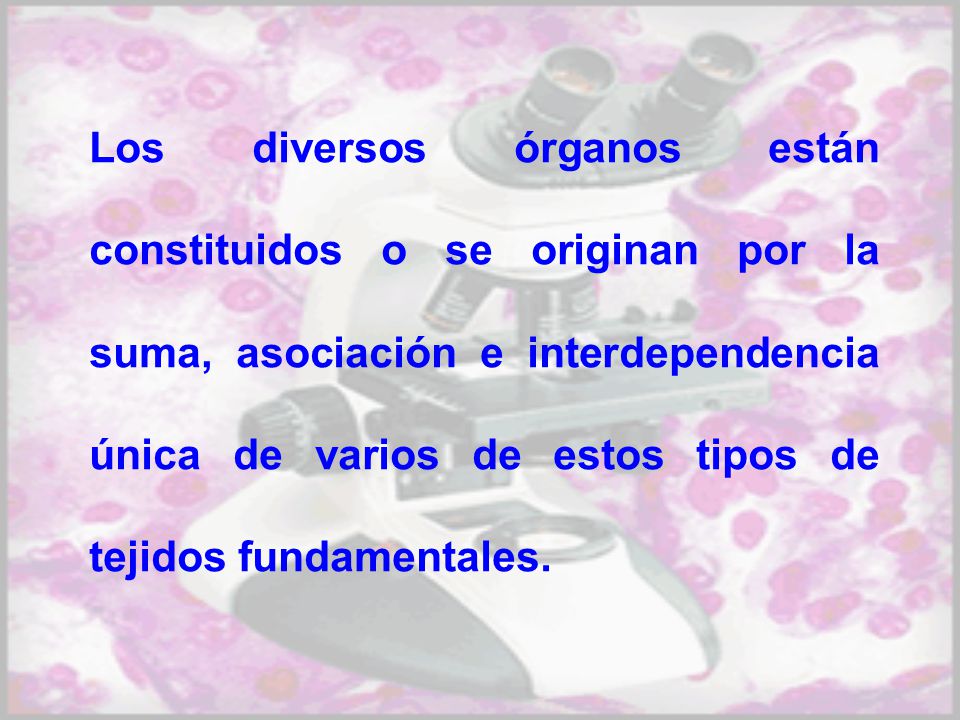 Los diversos órganos están constituidos o se originan por la suma, asociación e interdependencia única de varios de estos tipos de tejidos fundamentales.